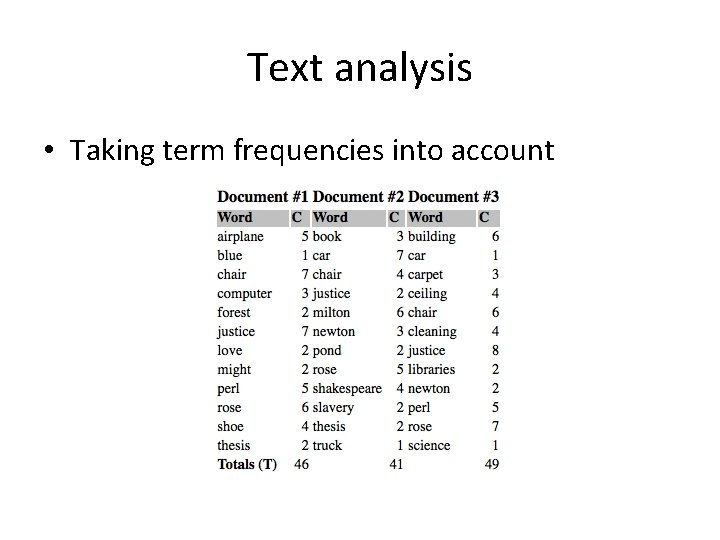 Text analysis

• Taking term frequencies into account

| Document #1 | | Document #2 | | Document #3 | |
|---|---|---|---|---|---|
| Word | C | Word | C | Word | C |
| airplane | 5 | book | 3 | building | 6 |
| blue | 1 | car | 7 | car | 1 |
| chair | 7 | chair | 4 | carpet | 3 |
| computer | 3 | justice | 2 | ceiling | 4 |
| forest | 2 | milton | 6 | chair | 6 |
| justice | 7 | newton | 3 | cleaning | 4 |
| love | 2 | pond | 2 | justice | 8 |
| might | 2 | rose | 5 | libraries | 2 |
| perl | 5 | shakespeare | 4 | newton | 2 |
| rose | 6 | slavery | 2 | perl | 5 |
| shoe | 4 | thesis | 2 | rose | 7 |
| thesis | 2 | truck | 1 | science | 1 |
| Totals (T) | 46 | | 41 | | 49 |